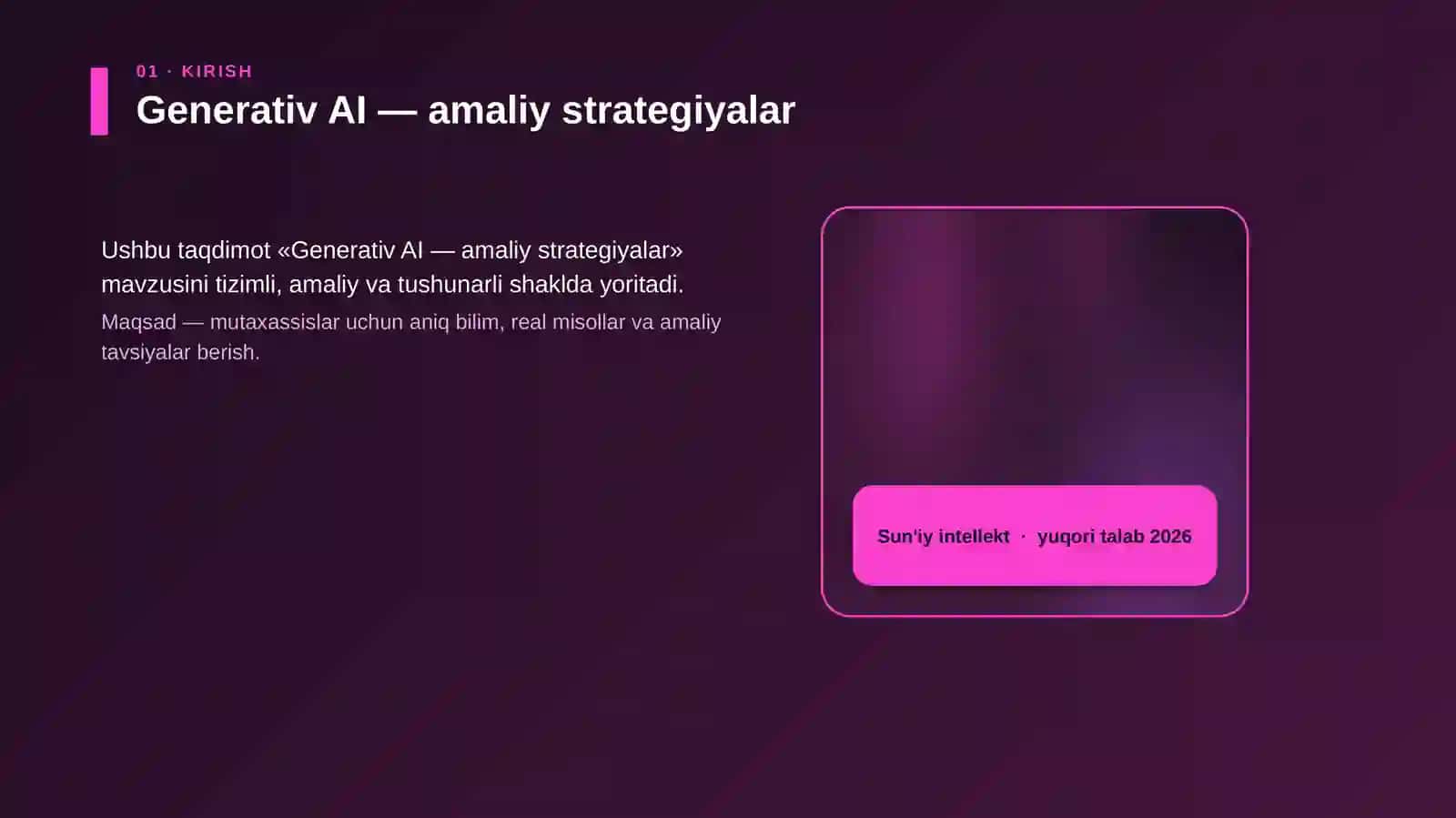 01 · KIRISH
Generativ AI — amaliy strategiyalar

Ushbu taqdimot «Generativ AI — amaliy strategiyalar» mavzusini tizimli, amaliy va tushunarli shaklda yoritadi.
Maqsad — mutaxassislar uchun aniq bilim, real misollar va amaliy tavsiyalar berish.

Sun'iy intellekt · yuqori talab 2026